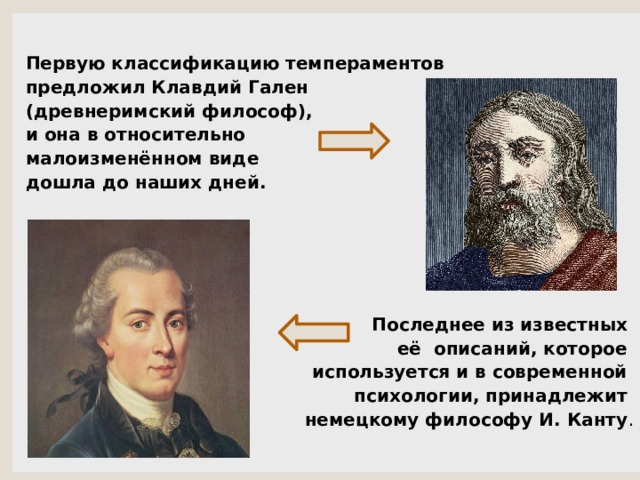 Первую классификацию темпераментов предложил Клавдий Гален (древнеримский философ), и она в относительно малоизменённом виде дошла до наших дней.

Последнее из известных её описаний, которое используется и в современной психологии, принадлежит немецкому философу И. Канту.